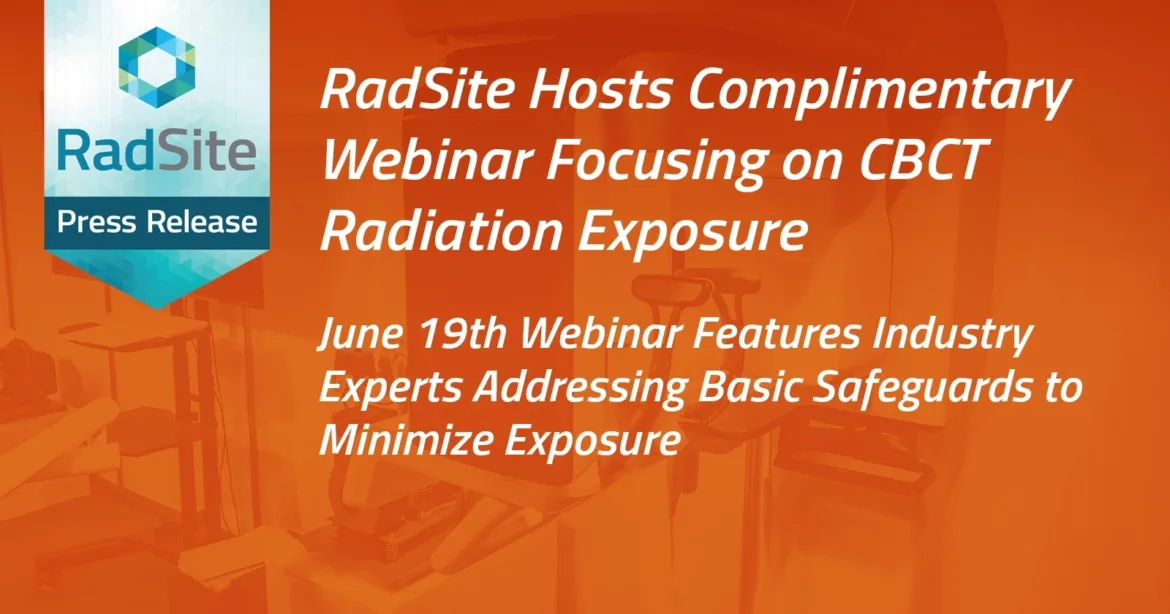 RadSite

Press Release

RadSite Hosts Complimentary Webinar Focusing on CBCT Radiation Exposure

June 19th Webinar Features Industry Experts Addressing Basic Safeguards to Minimize Exposure